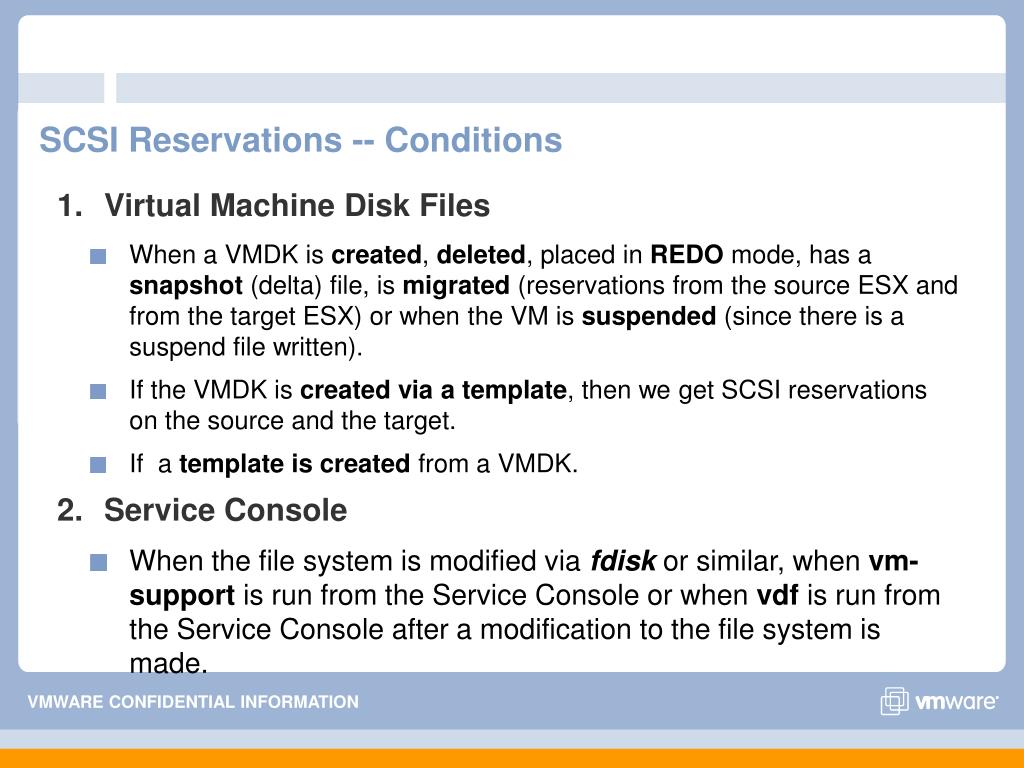 SCSI Reservations -- Conditions

1. Virtual Machine Disk Files

When a VMDK is created, deleted, placed in REDO mode, has a snapshot (delta) file, is migrated (reservations from the source ESX and from the target ESX) or when the VM is suspended (since there is a suspend file written).

If the VMDK is created via a template, then we get SCSI reservations on the source and the target.

If a template is created from a VMDK.

2. Service Console

When the file system is modified via fdisk or similar, when vm-support is run from the Service Console or when vdf is run from the Service Console after a modification to the file system is made.

VMWARE CONFIDENTIAL INFORMATION

vmware